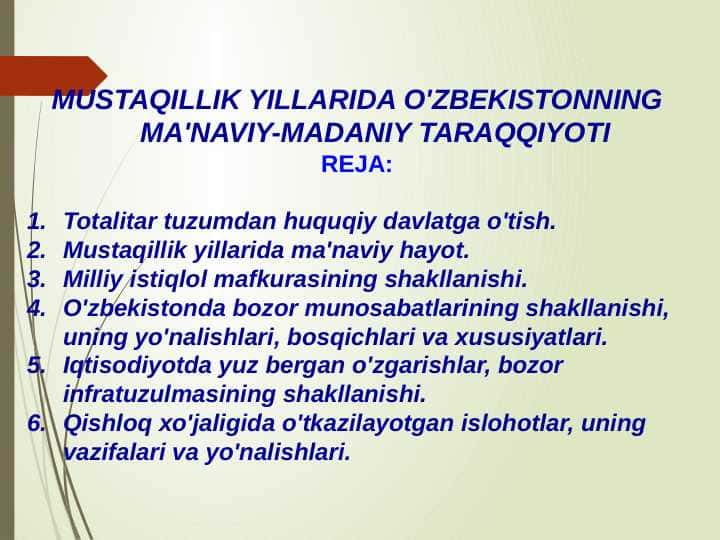 MUSTAQILLIK YILLARIDA O'ZBEKISTONNING MA'NAVIY-MADANIY TARAQQIYOTI

REJA:

1. Totalitar tuzumdan huquqiy davlatga o'tish.
2. Mustaqillik yillarida ma'naviy hayot.
3. Milliy istiqlol mafkurasining shakllanishi.
4. O'zbekistonda bozor munosabatlarining shakllanishi, uning yo'nalishlari, bosqichlari va xususiyatlari.
5. Iqtisodiyotda yuz bergan o'zgarishlar, bozor infratuzulmasining shakllanishi.
6. Qishloq xo'jaligida o'tkazilayotgan islohotlar, uning vazifalari va yo'nalishlari.